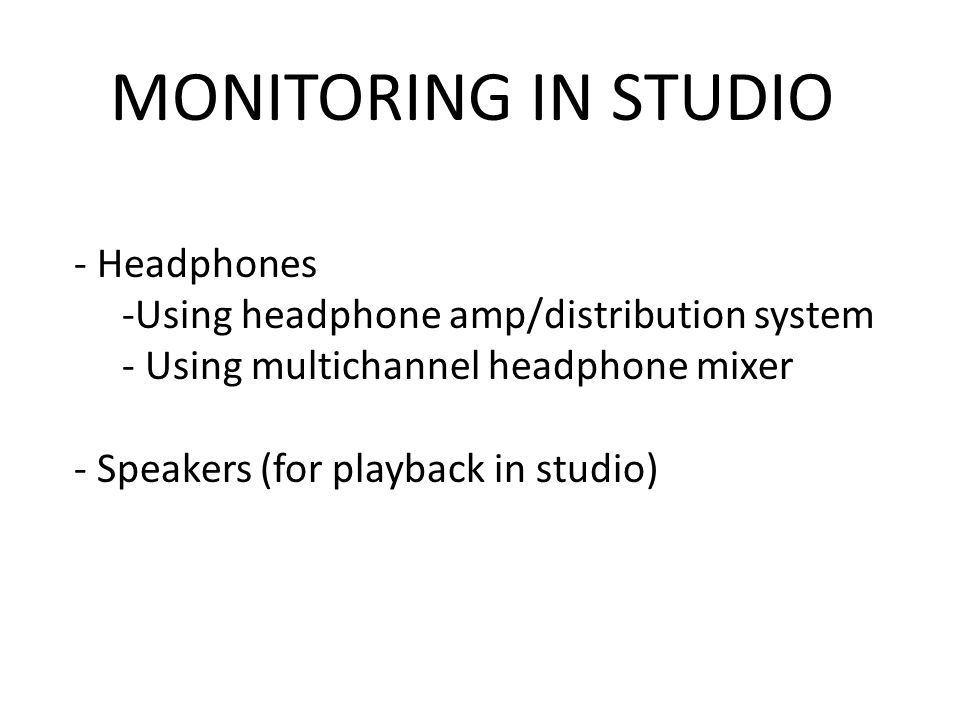 MONITORING IN STUDIO

- Headphones
-Using headphone amp/distribution system
- Using multichannel headphone mixer

- Speakers (for playback in studio)